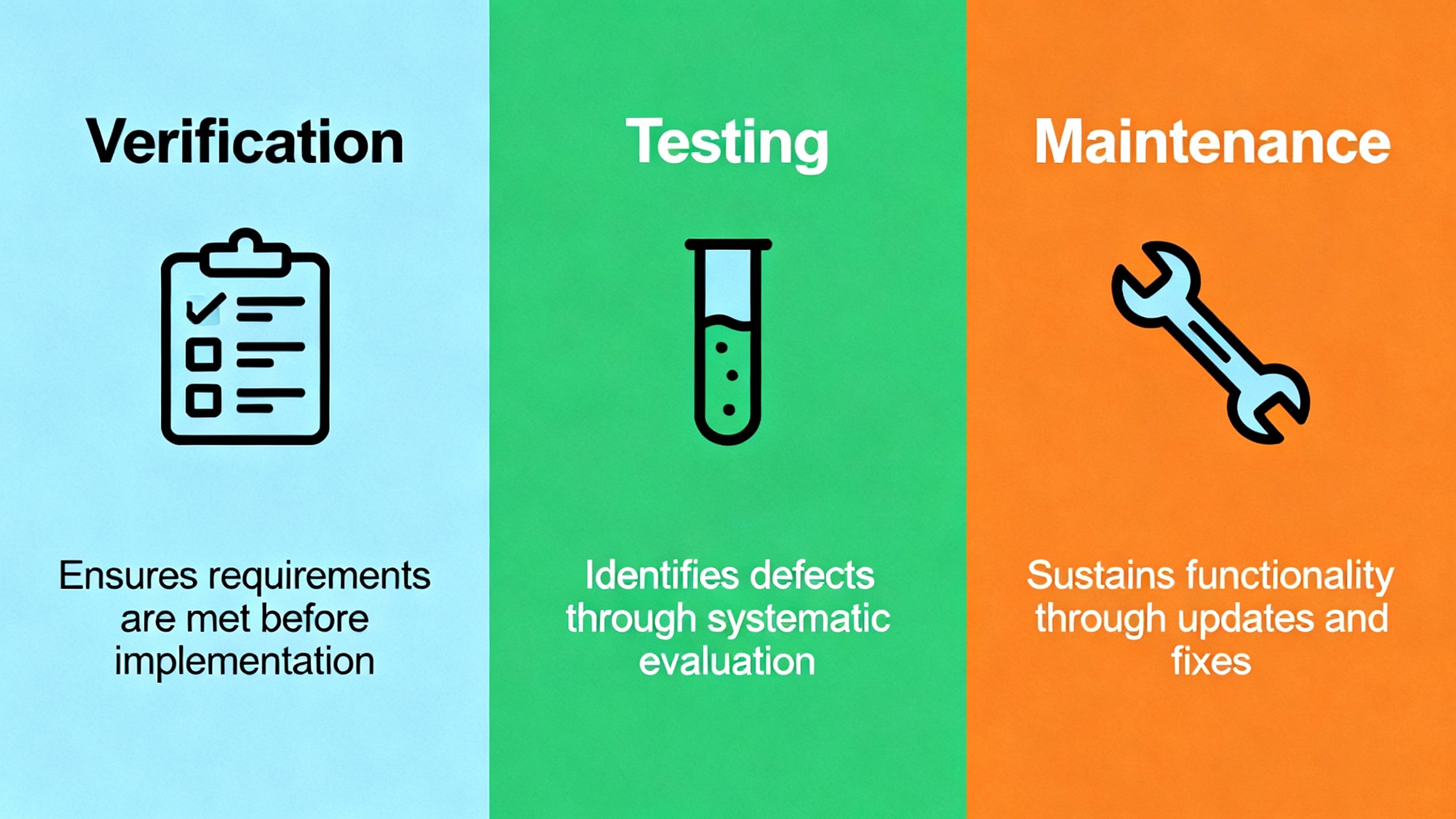 Verification

Ensures requirements are met before implementation

Testing

Identifies defects through systematic evaluation

Maintenance

Sustains functionality through updates and fixes